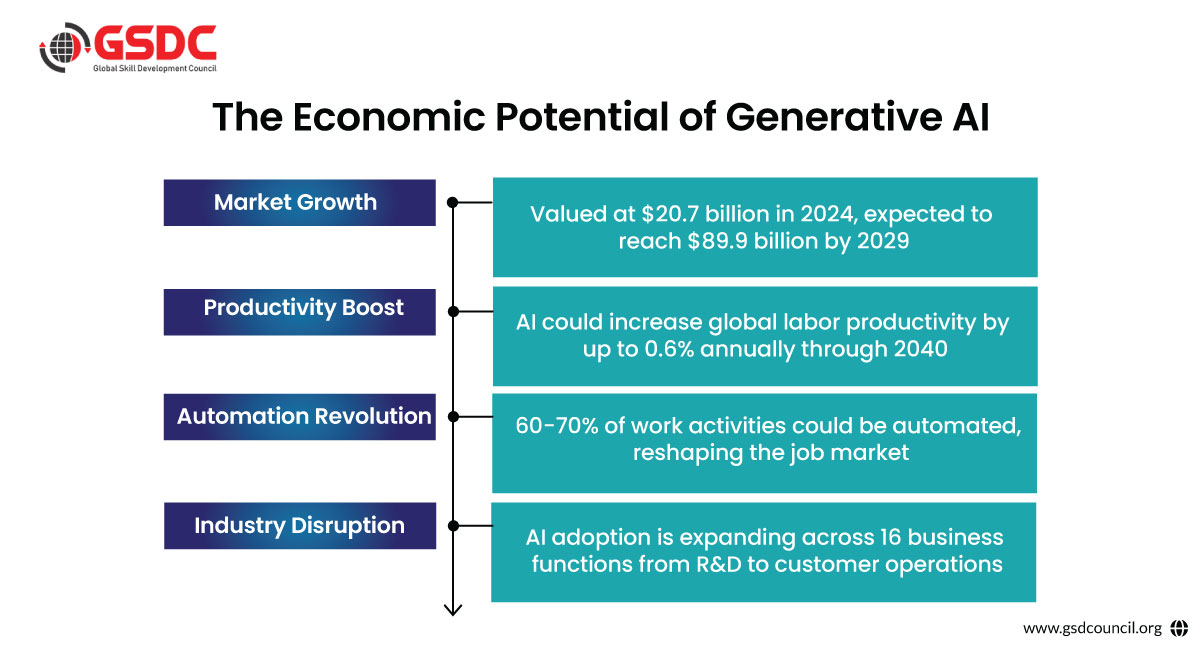 GSDC
Global Skill Development Council

The Economic Potential of Generative AI

Market Growth

Valued at \$20.7 billion in 2024, expected to reach \$89.9 billion by 2029

Productivity Boost

AI could increase global labor productivity by up to 0.6% annually through 2040

Automation Revolution

60-70% of work activities could be automated, reshaping the job market

Industry Disruption

AI adoption is expanding across 16 business functions from R&D to customer operations

www.gsdcouncil.org